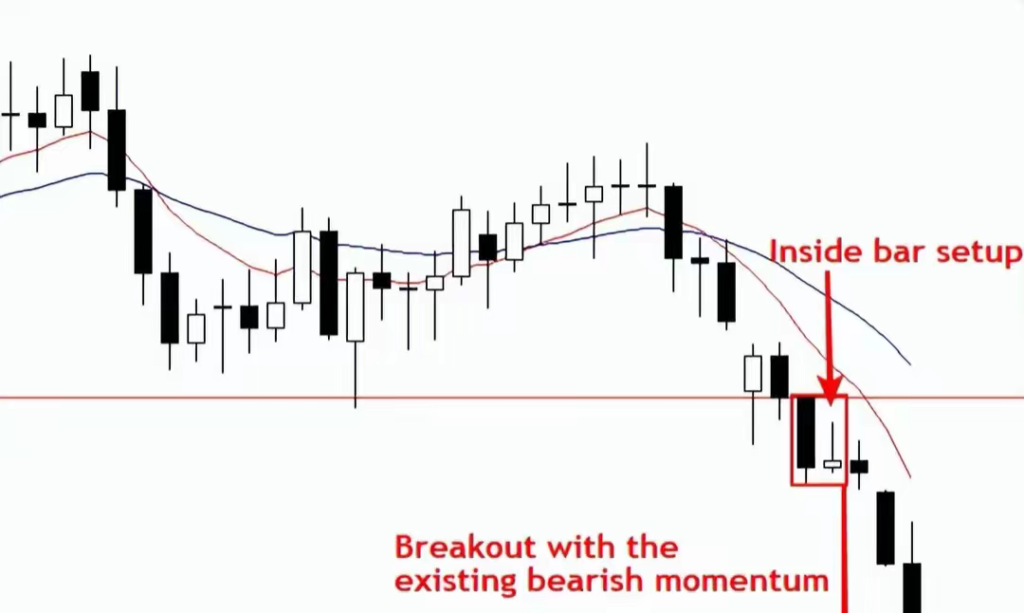 Inside bar setup

Breakout with the existing bearish momentum